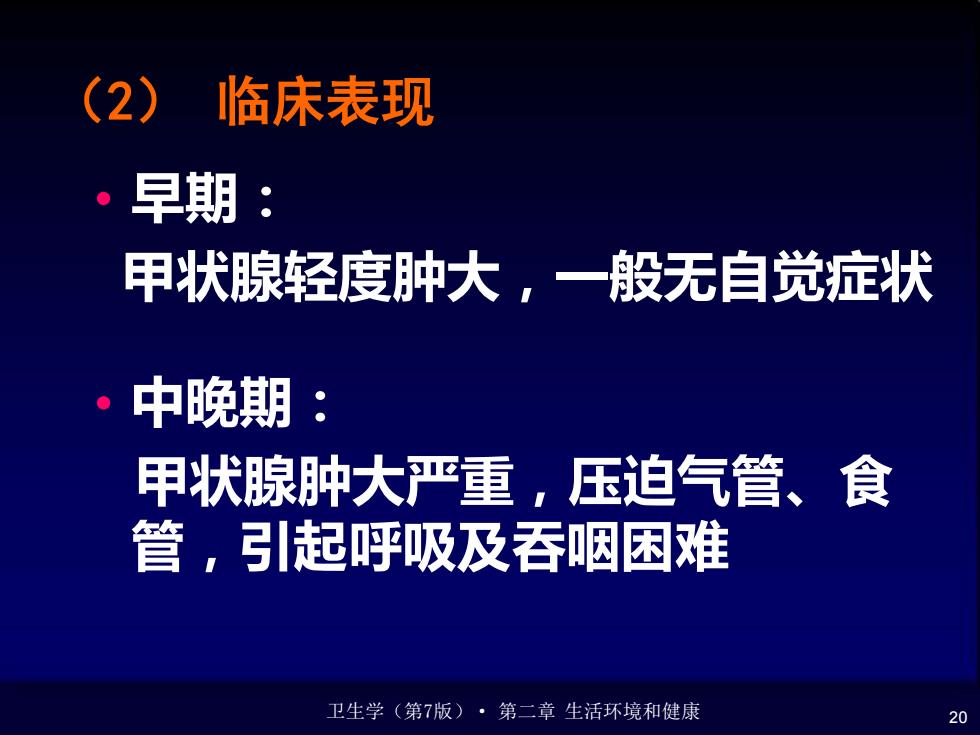 （2） 临床表现

• 早期：

甲状腺轻度肿大，一般无自觉症状

• 中晚期：

甲状腺肿大严重，压迫气管、食管，引起呼吸及吞咽困难

卫生学（第7版） • 第二章 生活环境和健康

20